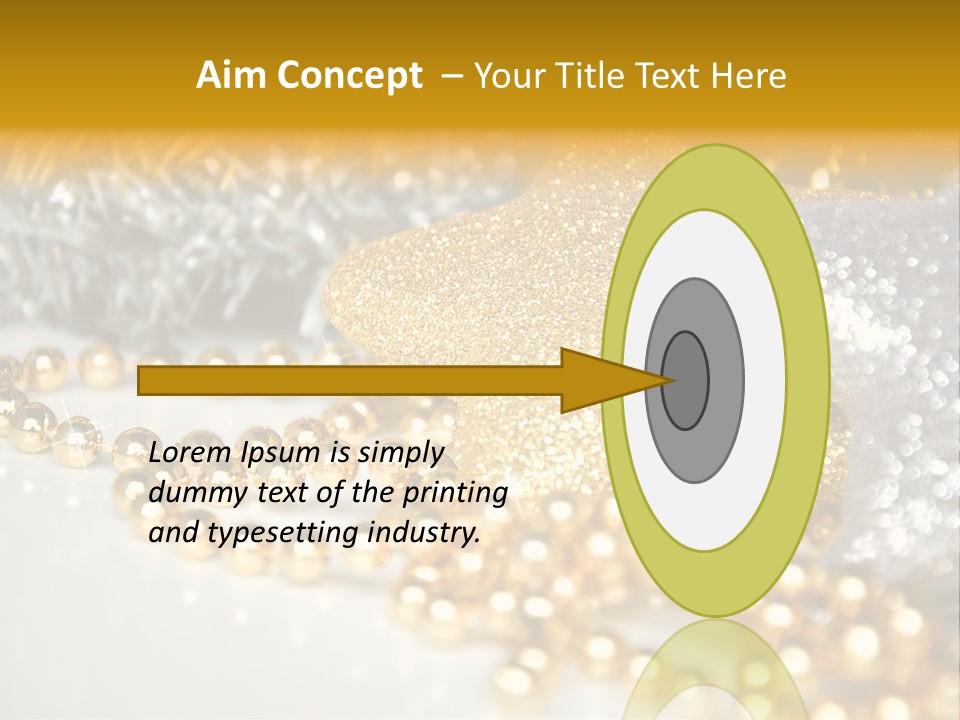 Aim Concept – Your Title Text Here

Lorem Ipsum is simply dummy text of the printing and typesetting industry.